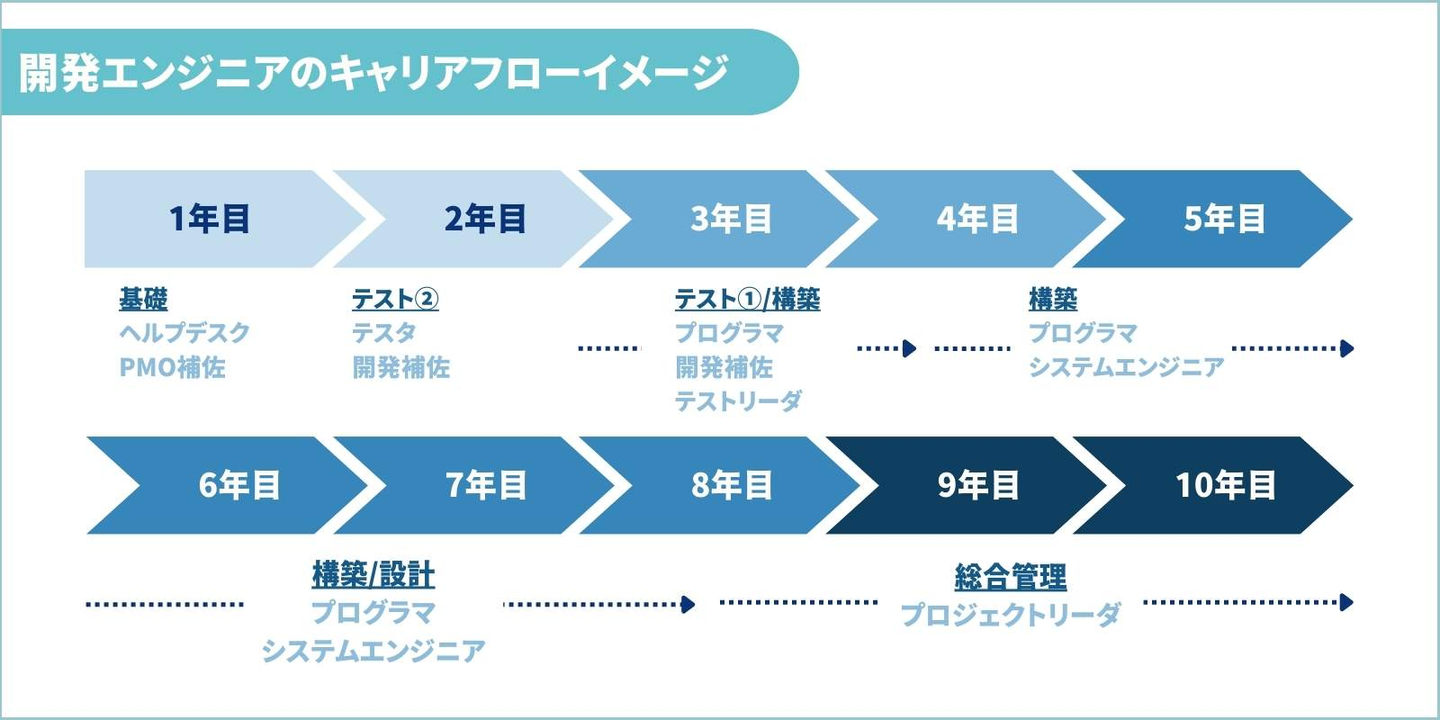 開発エンジニアのキャリアフローイメージ

1年目

2年目

3年目

4年目

5年目

基礎
ヘルプデスク
PMO補佐

テスト②
テスタ
開発補佐

テスト①/構築
プログラマ
開発補佐
テストリーダ

構築
プログラマ
システムエンジニア

6年目

7年目

8年目

9年目

10年目

構築/設計
プログラマ
システムエンジニア

総合管理
プロジェクトリーダ